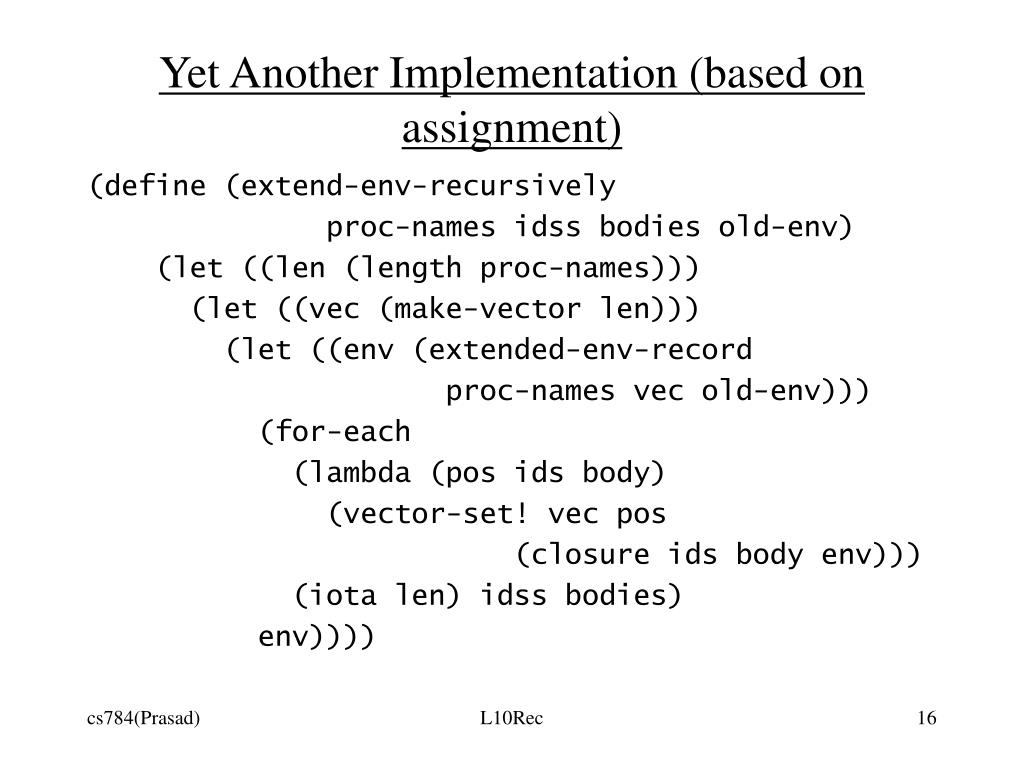 Yet Another Implementation (based on assignment)

(define (extend-env-recursively
                proc-names idss bodies old-env)
    (let ((len (length proc-names)))
      (let ((vec (make-vector len)))
        (let ((env (extended-env-record
                       proc-names vec old-env)))
          (for-each
            (lambda (pos ids body)
              (vector-set! vec pos
                         (closure ids body env)))
            (iota len) idss bodies)
          env))))

cs784(Prasad)

L10Rec

16